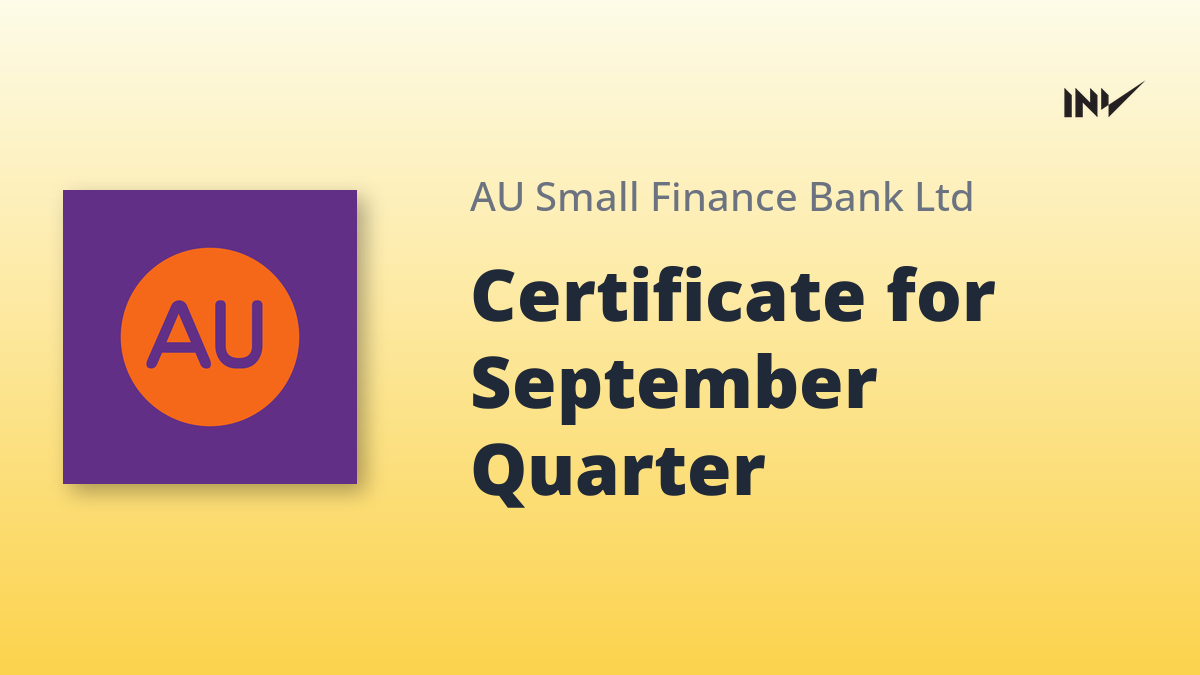 INV

AU

AU Small Finance Bank Ltd

Certificate for September Quarter